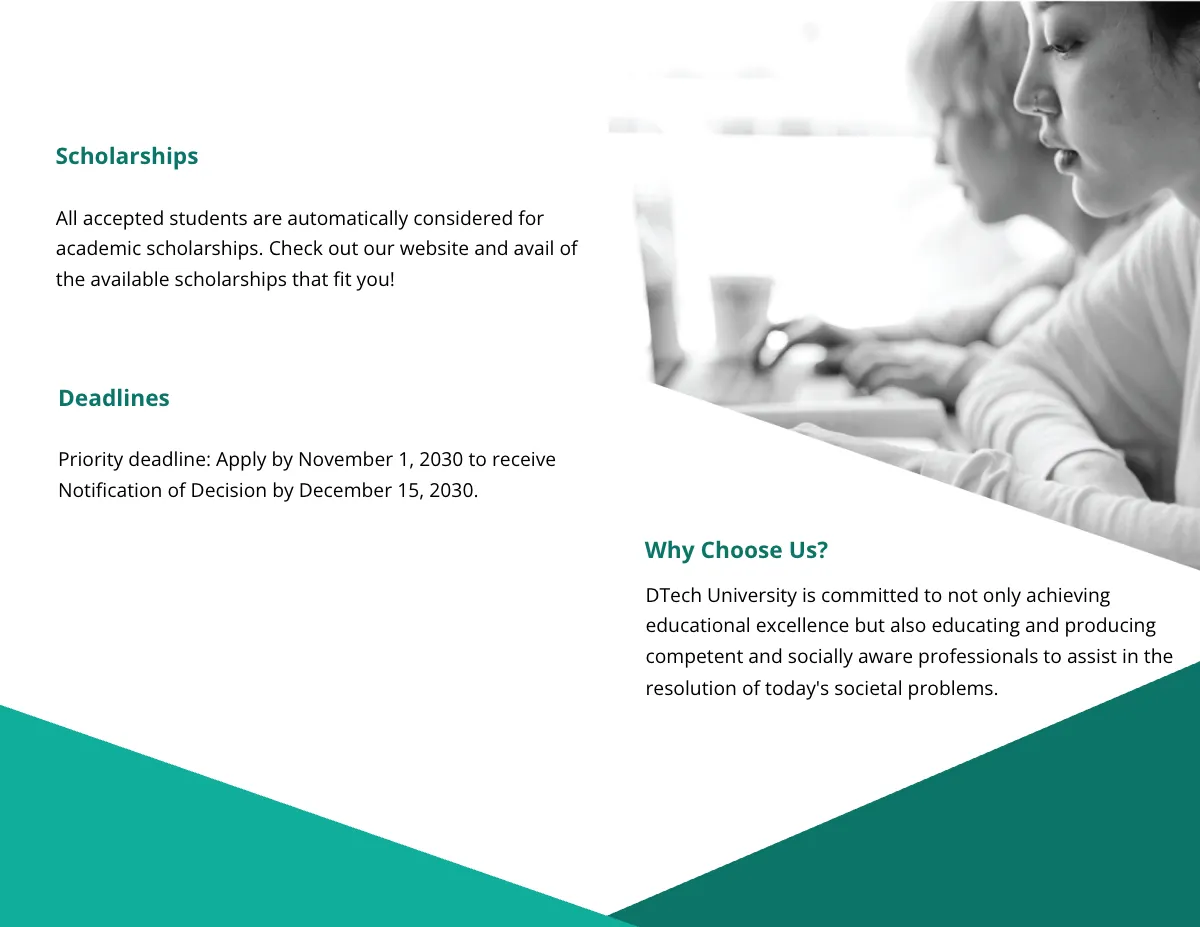 Scholarships

All accepted students are automatically considered for academic scholarships. Check out our website and avail of the available scholarships that fit you!

Deadlines

Priority deadline: Apply by November 1, 2030 to receive Notification of Decision by December 15, 2030.

Why Choose Us?

DTech University is committed to not only achieving educational excellence but also educating and producing competent and socially aware professionals to assist in the resolution of today's societal problems.